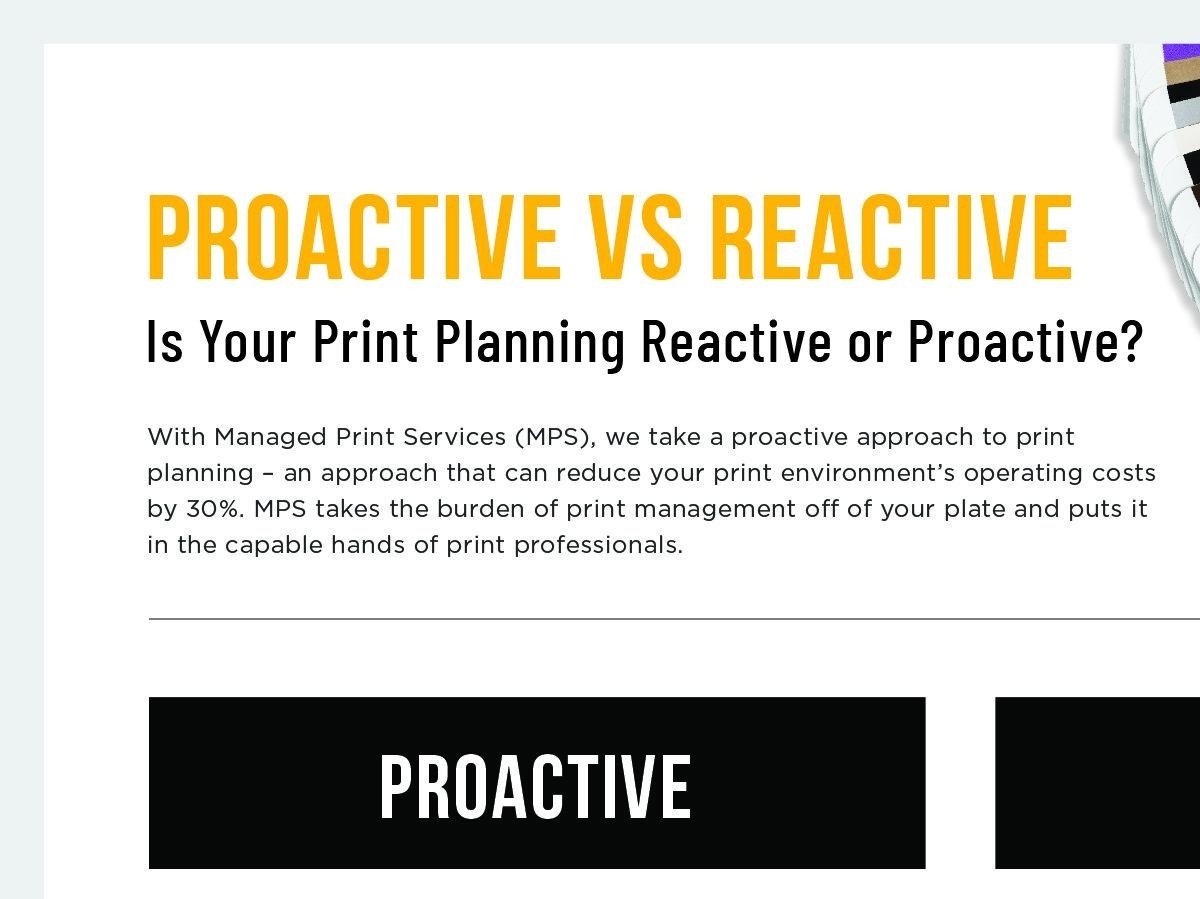 PROACTIVE VS REACTIVE

Is Your Print Planning Reactive or Proactive?

With Managed Print Services (MPS), we take a proactive approach to print planning – an approach that can reduce your print environment's operating costs by 30%. MPS takes the burden of print management off of your plate and puts it in the capable hands of print professionals.

PROACTIVE